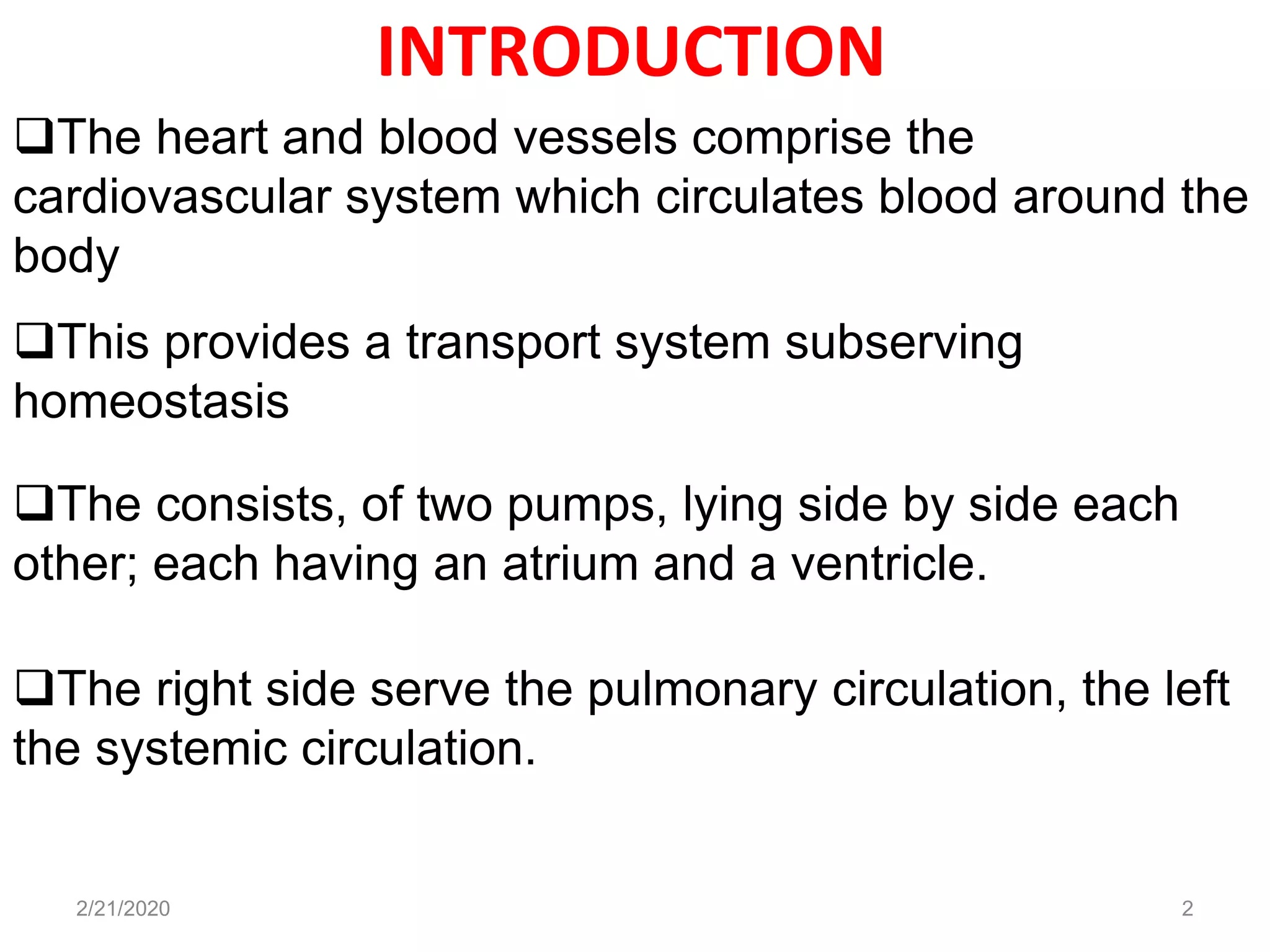 INTRODUCTION

❑The heart and blood vessels comprise the cardiovascular system which circulates blood around the body

❑This provides a transport system subserving homeostasis

❑The consists, of two pumps, lying side by side each other; each having an atrium and a ventricle.

❑The right side serve the pulmonary circulation, the left the systemic circulation.

2/21/2020

2